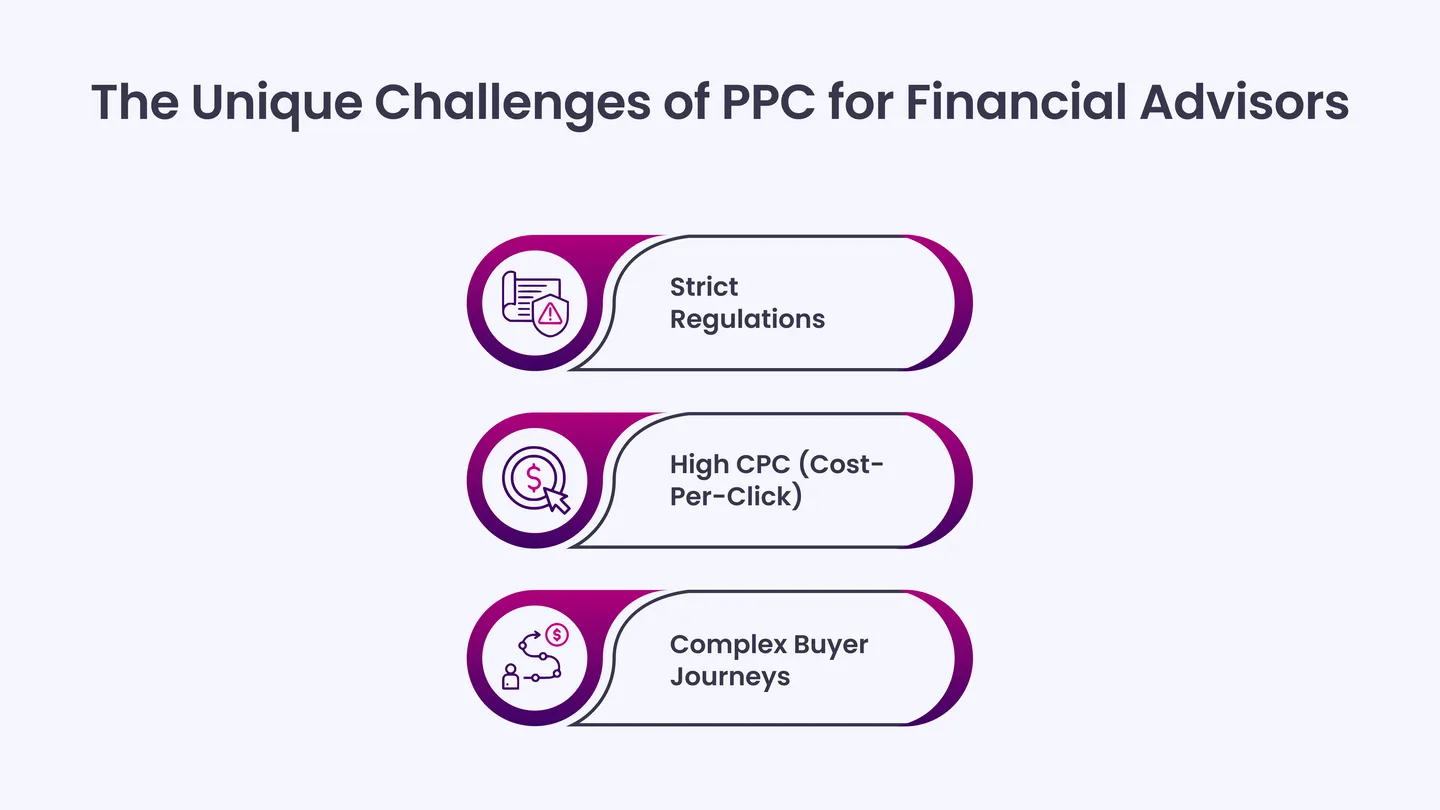 The Unique Challenges of PPC for Financial Advisors

Strict Regulations

High CPC (Cost-Per-Click)

Complex Buyer Journeys